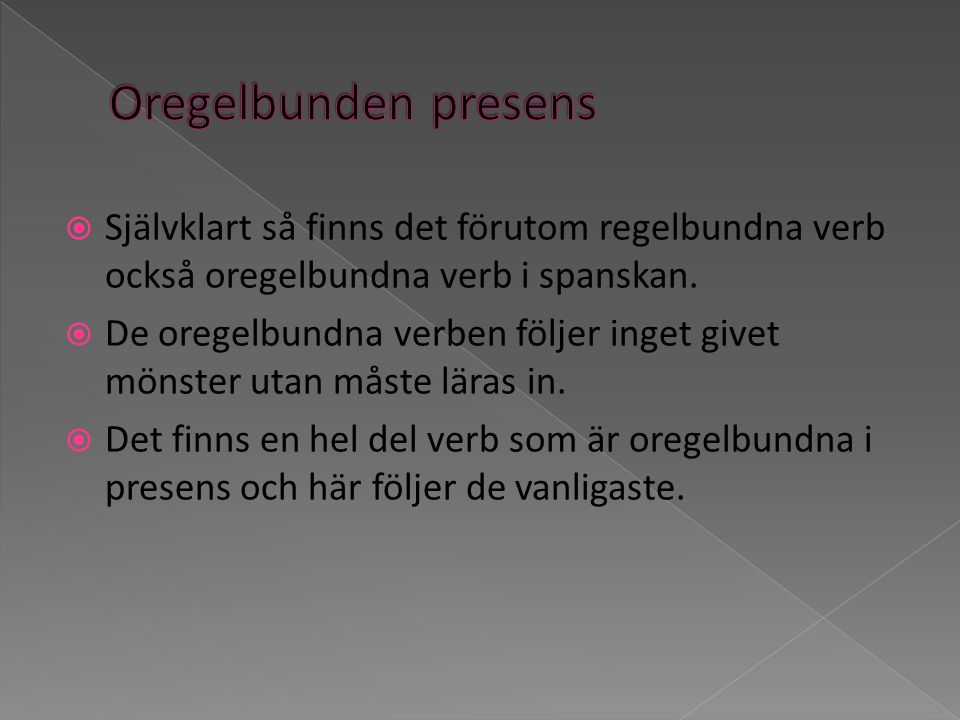 Oregelbunden presens

Självklart så finns det förutom regelbundna verb också oregelbundna verb i spanskan.

De oregelbundna verben följer inget givet mönster utan måste läras in.

Det finns en hel del verb som är oregelbundna i presens och här följer de vanligaste.